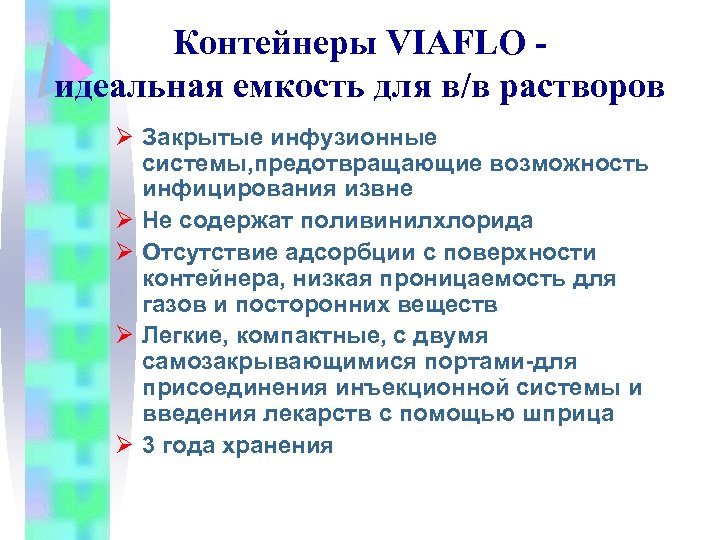 Контейнеры VIAFLO - идеальная емкость для в/в растворов

➢ Закрытые инфузионные системы,предотвращающие возможность инфицирования извне
➢ Не содержат поливинилхлорида
➢ Отсутствие адсорбции с поверхности контейнера, низкая проницаемость для газов и посторонних веществ
➢ Легкие, компактные, с двумя самозакрывающимися портами-для присоединения инъекционной системы и введения лекарств с помощью шприца
➢ 3 года хранения